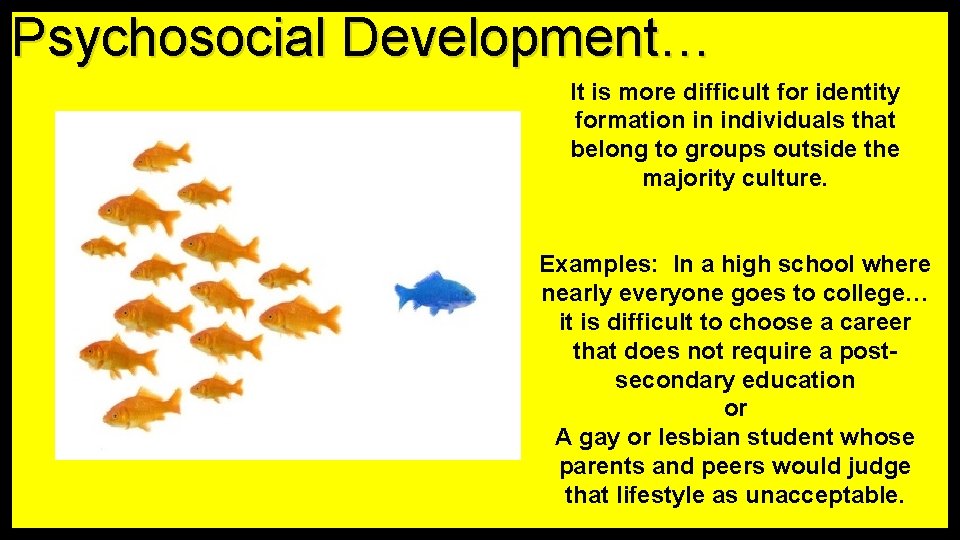 Psychosocial Development…

It is more difficult for identity formation in individuals that belong to groups outside the majority culture.

Examples: In a high school where nearly everyone goes to college… it is difficult to choose a career that does not require a post-secondary education
or
A gay or lesbian student whose parents and peers would judge that lifestyle as unacceptable.